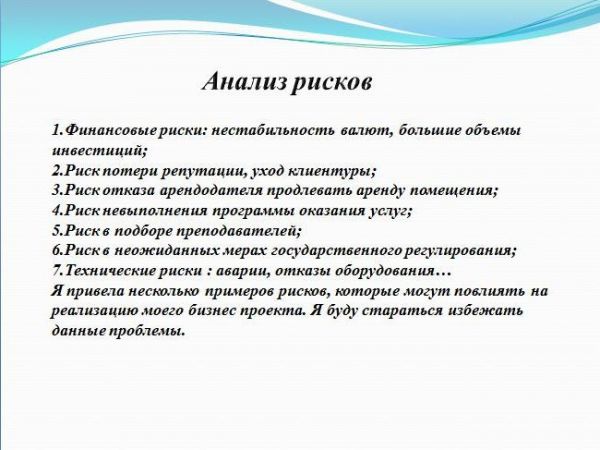 Анализ рисков

1.Финансовые риски: нестабильность валют, большие объемы инвестиций;
2.Риск потери репутации, уход клиентуры;
3.Риск отказа арендодателя продлевать аренду помещения;
4.Риск невыполнения программы оказания услуг;
5.Риск в подборе преподавателей;
6.Риск в неожиданных мерах государственного регулирования;
7.Технические риски : аварии, отказы оборудования…
Я привела несколько примеров рисков, которые могут повлиять на реализацию моего бизнес проекта. Я буду стараться избежать данные проблемы.